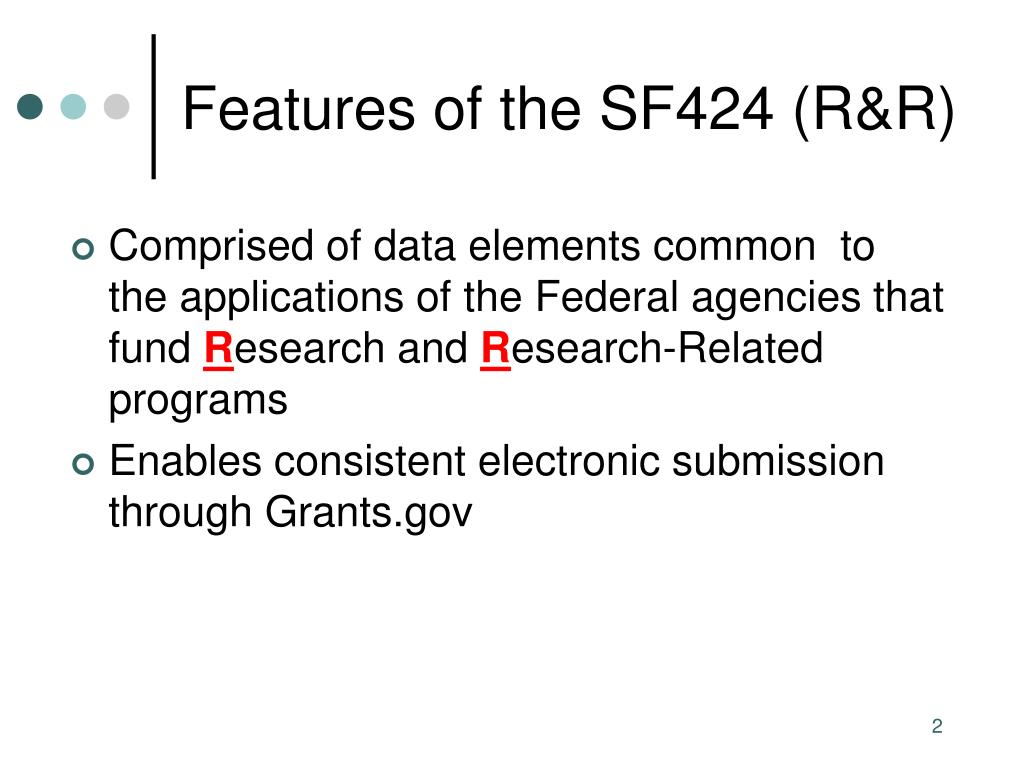 Features of the SF424 (R&R)

Comprised of data elements common to the applications of the Federal agencies that fund Research and Research-Related programs

Enables consistent electronic submission through Grants.gov

2